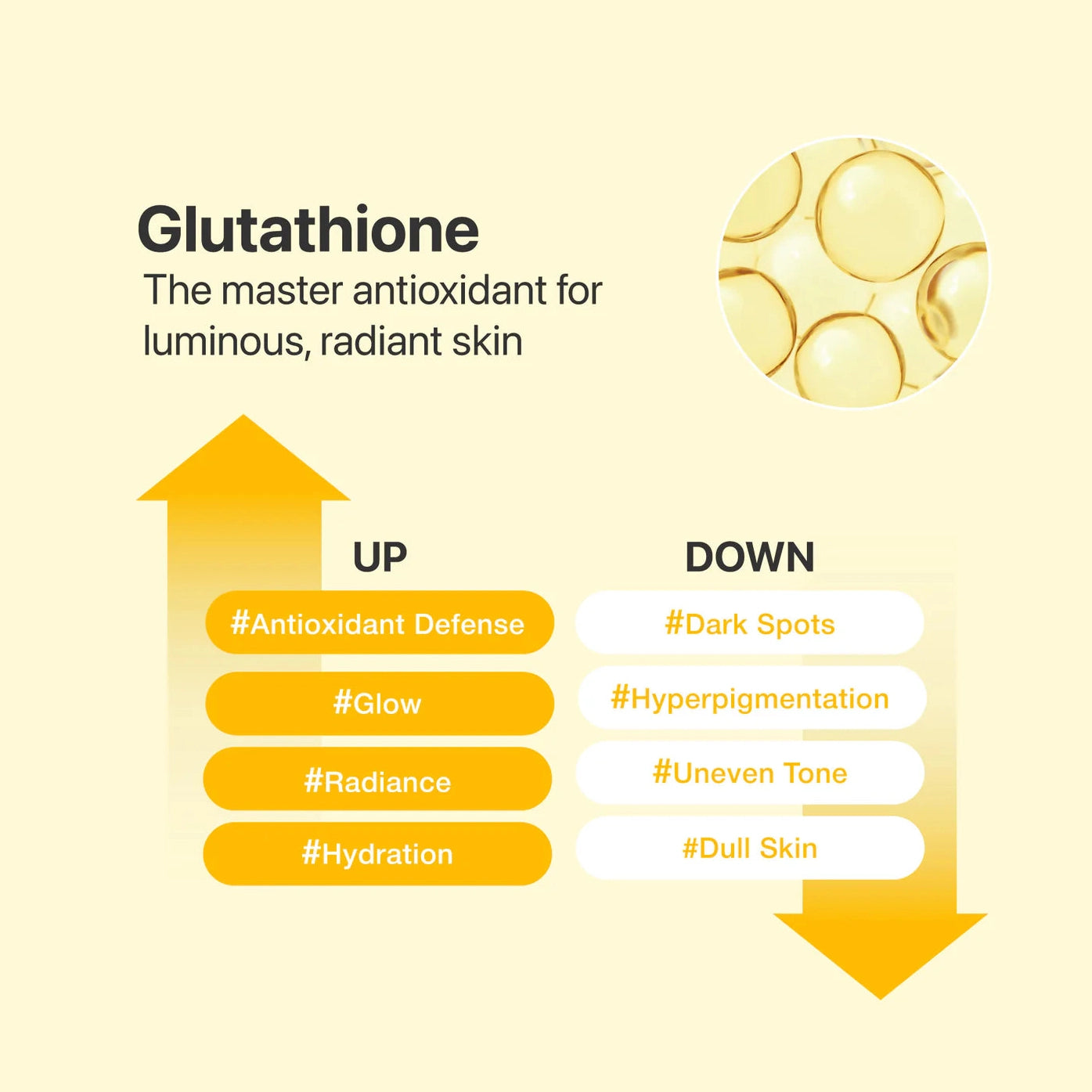 Glutathione
The master antioxidant for luminous, radiant skin

UP
#Antioxidant Defense
#Glow
#Radiance
#Hydration

DOWN
#Dark Spots
#Hyperpigmentation
#Uneven Tone
#Dull Skin